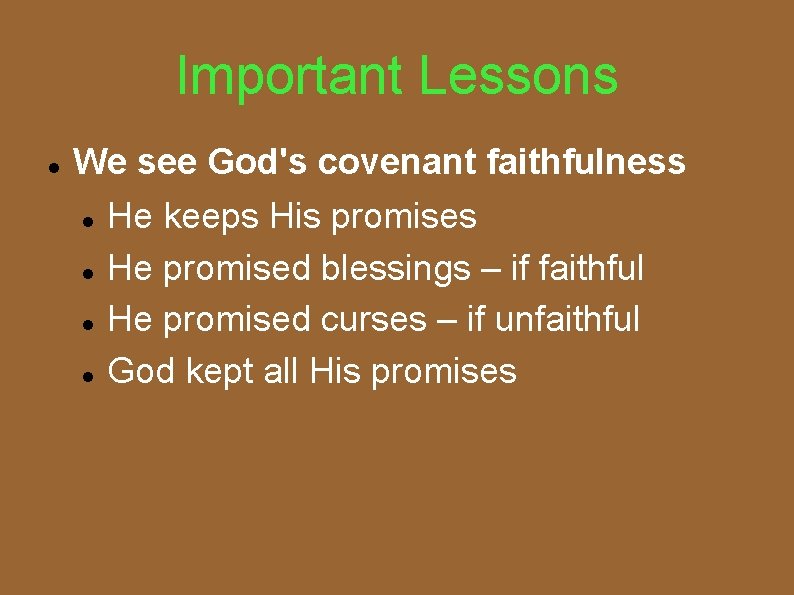 Important Lessons

- We see God's covenant faithfulness
  - He keeps His promises
  - He promised blessings – if faithful
  - He promised curses – if unfaithful
  - God kept all His promises